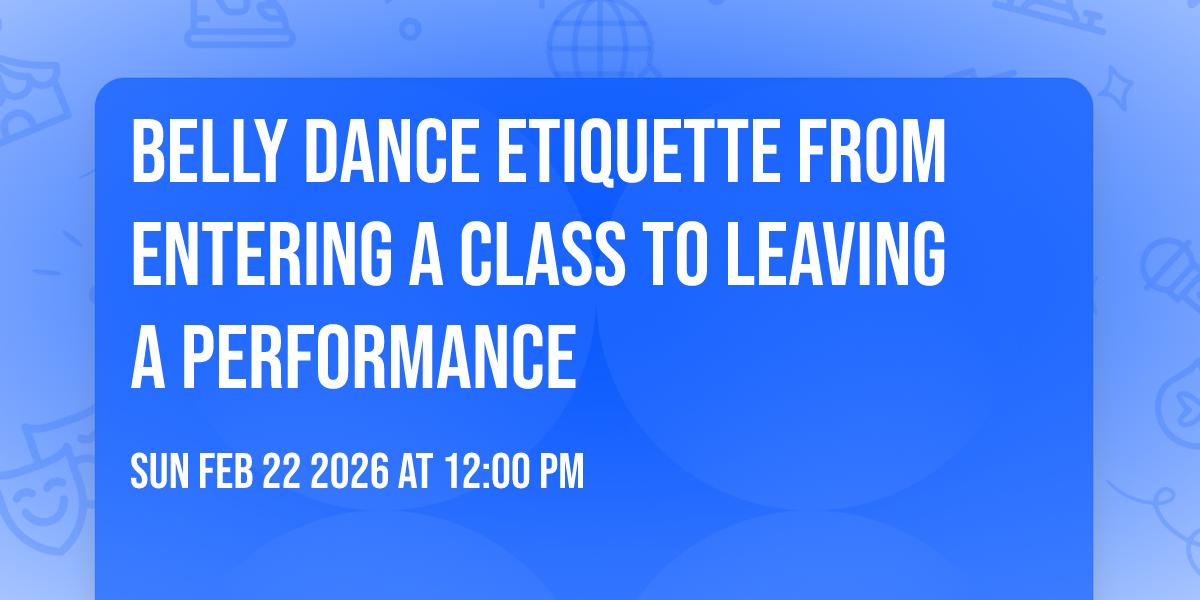 BELLY DANCE ETIQUETTE FROM ENTERING A CLASS TO LEAVING A PERFORMANCE

SUN FEB 22 2026 AT 12:00 PM